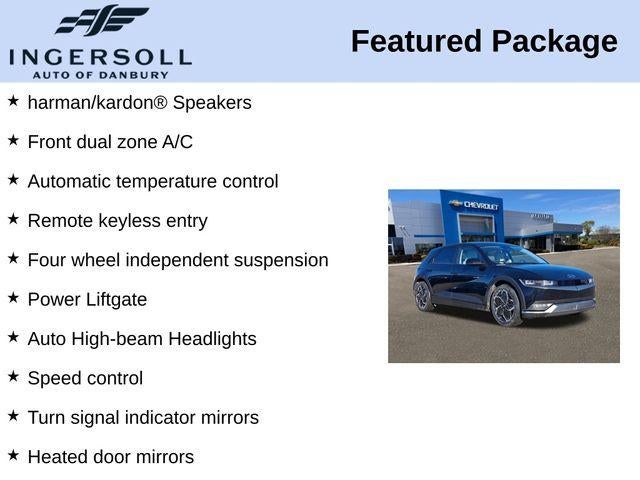 INGERSOLL
AUTO OF DANBURY

Featured Package

★ harman/kardon® Speakers

★ Front dual zone A/C

★ Automatic temperature control

★ Remote keyless entry

★ Four wheel independent suspension

★ Power Liftgate

★ Auto High-beam Headlights

★ Speed control

★ Turn signal indicator mirrors

★ Heated door mirrors

CHEVROLET